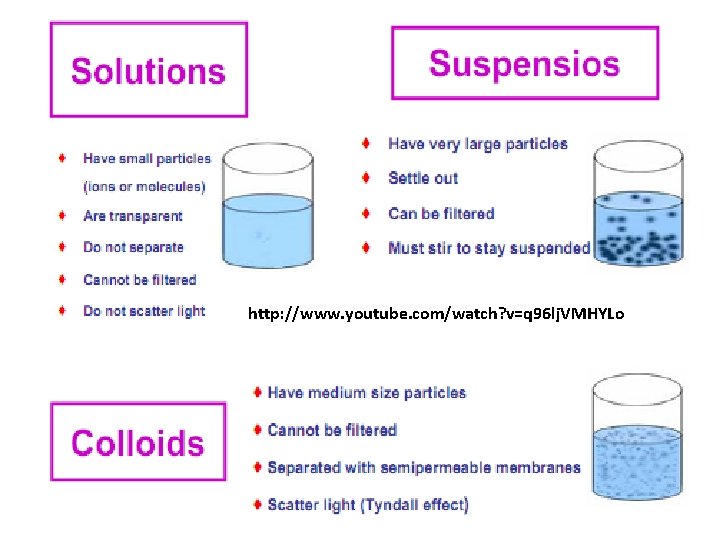 Solutions

Have small particles (ions or molecules)
Are transparent
Do not separate
Cannot be filtered
Do not scatter light

Suspensios

Have very large particles
Settle out
Can be filtered
Must stir to stay suspended

http://www.youtube.com/watch?v=q96ljVMHYLo

Colloids

Have medium size particles
Cannot be filtered
Separated with semipermeable membranes
Scatter light (Tyndall effect)